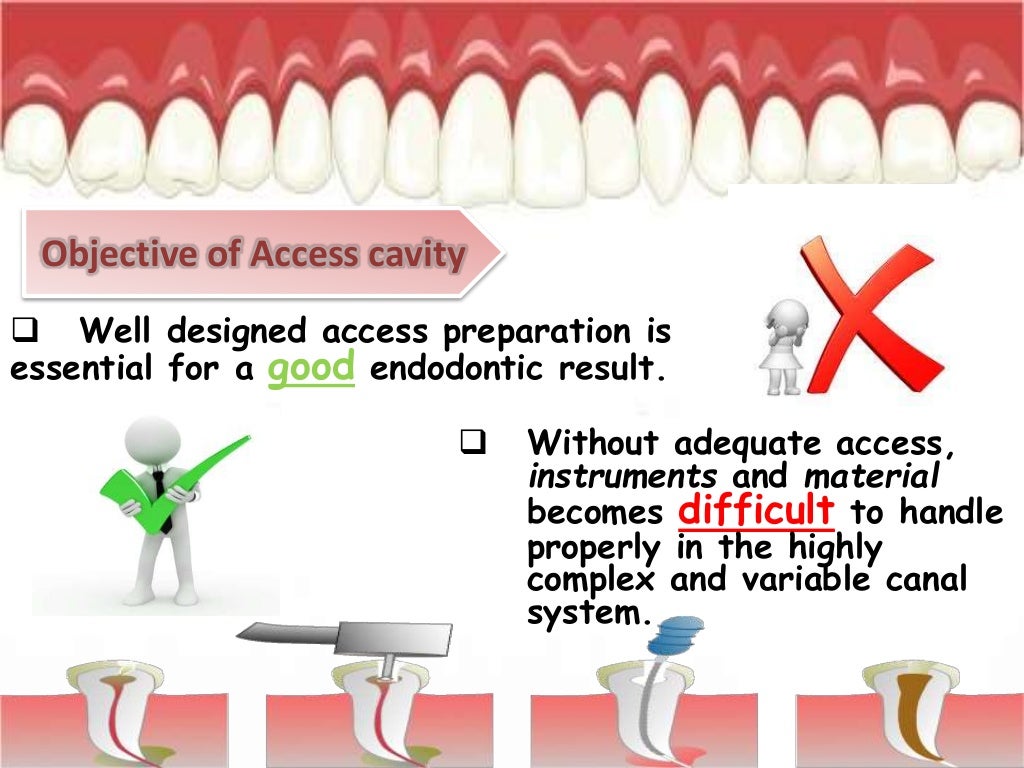 Objective of Access cavity

❑ Well designed access preparation is essential for a good endodontic result.

❑ Without adequate access, instruments and material becomes difficult to handle properly in the highly complex and variable canal system.